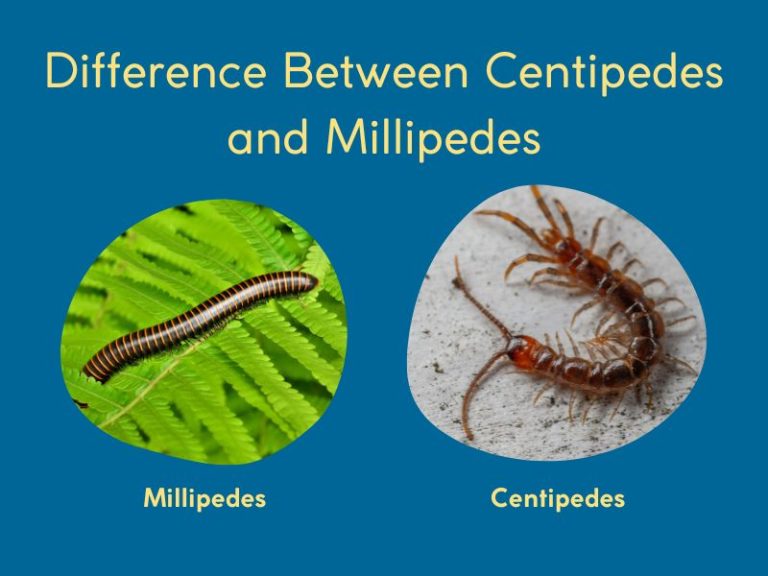 Difference Between Centipedes and Millipedes

Millipedes

Centipedes